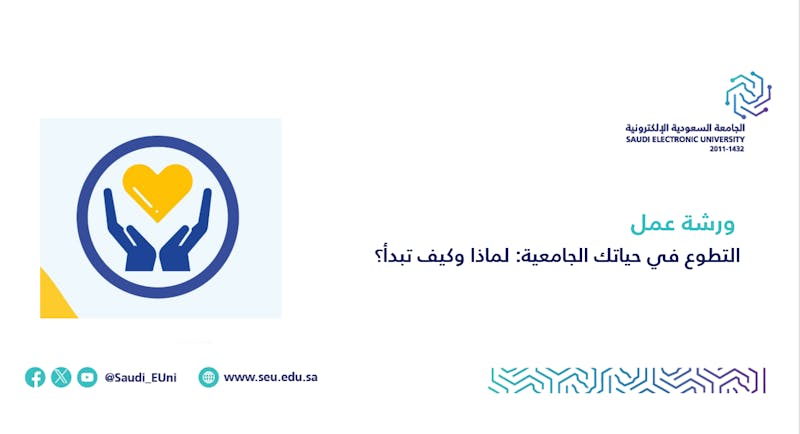 الجامعة السعودية الإلكترونية
SAUDI ELECTRONIC UNIVERSITY
2011-1432

ورشة عمل
التطوع في حياتك الجامعية: لماذا وكيف تبدأ؟

@Saudi_EUni
www.seu.edu.sa